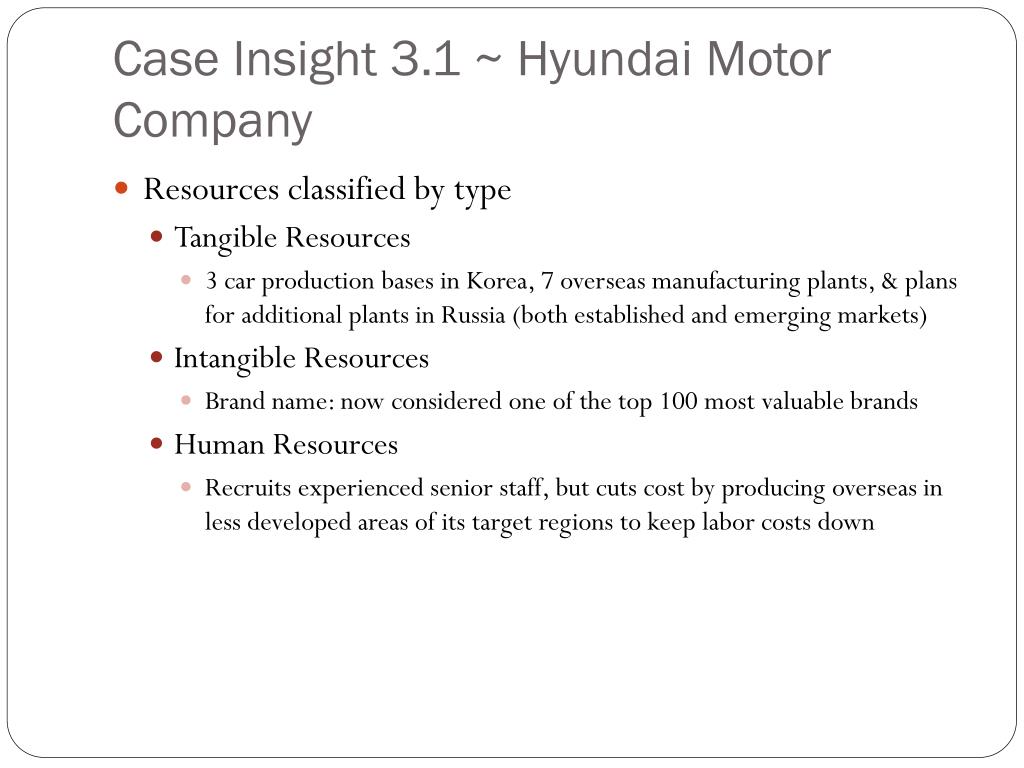 Case Insight 3.1 ~ Hyundai Motor Company

- Resources classified by type
  - Tangible Resources
    - 3 car production bases in Korea, 7 overseas manufacturing plants, & plans for additional plants in Russia (both established and emerging markets)
  - Intangible Resources
    - Brand name: now considered one of the top 100 most valuable brands
  - Human Resources
    - Recruits experienced senior staff, but cuts cost by producing overseas in less developed areas of its target regions to keep labor costs down